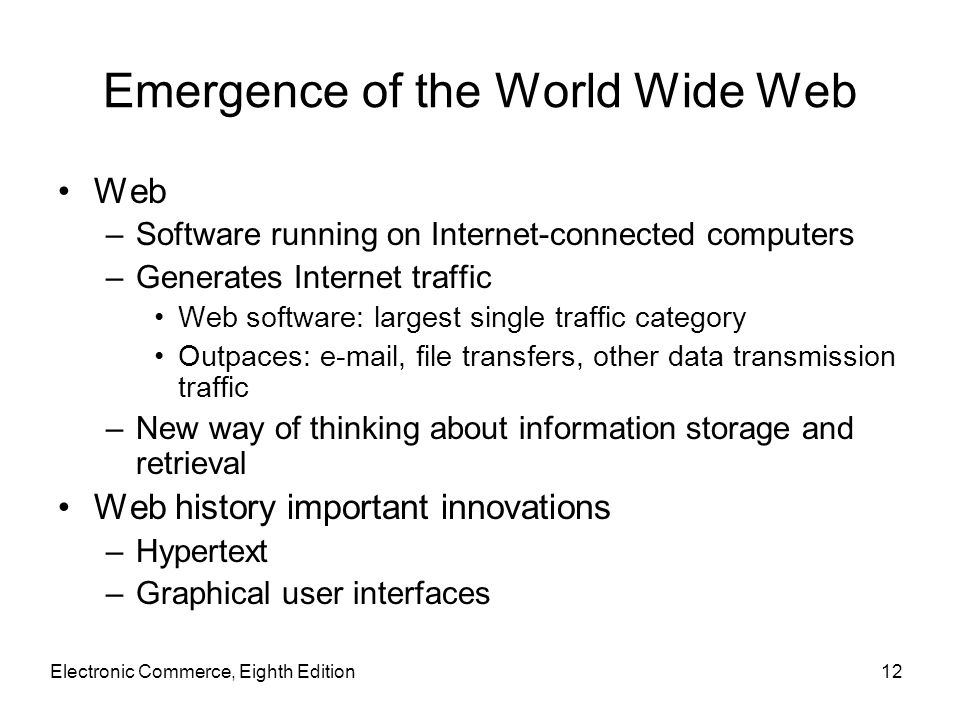 Emergence of the World Wide Web

• Web
 – Software running on Internet-connected computers
 – Generates Internet traffic
  • Web software: largest single traffic category
  • Outpaces: e-mail, file transfers, other data transmission traffic
 – New way of thinking about information storage and retrieval
• Web history important innovations
 – Hypertext
 – Graphical user interfaces

Electronic Commerce, Eighth Edition

12